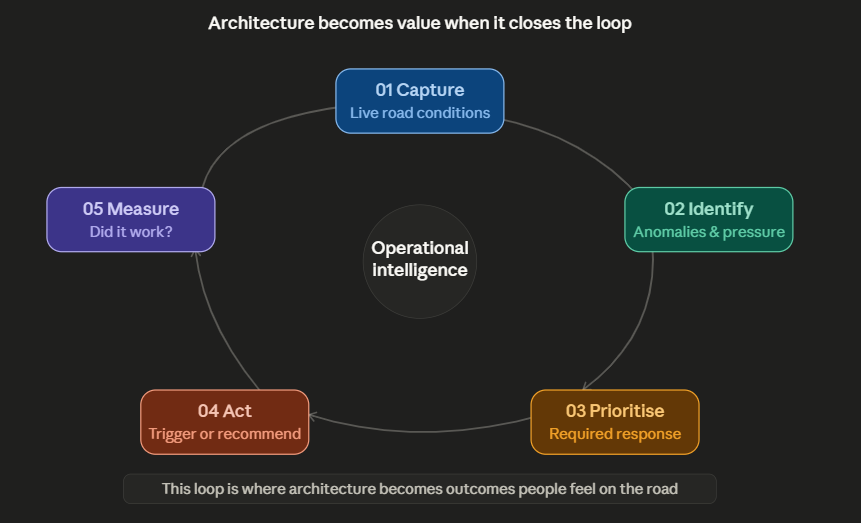 Architecture becomes value when it closes the loop

01 Capture
Live road conditions

02 Identify
Anomalies & pressure

03 Prioritise
Required response

04 Act
Trigger or recommend

05 Measure
Did it work?

Operational intelligence

This loop is where architecture becomes outcomes people feel on the road